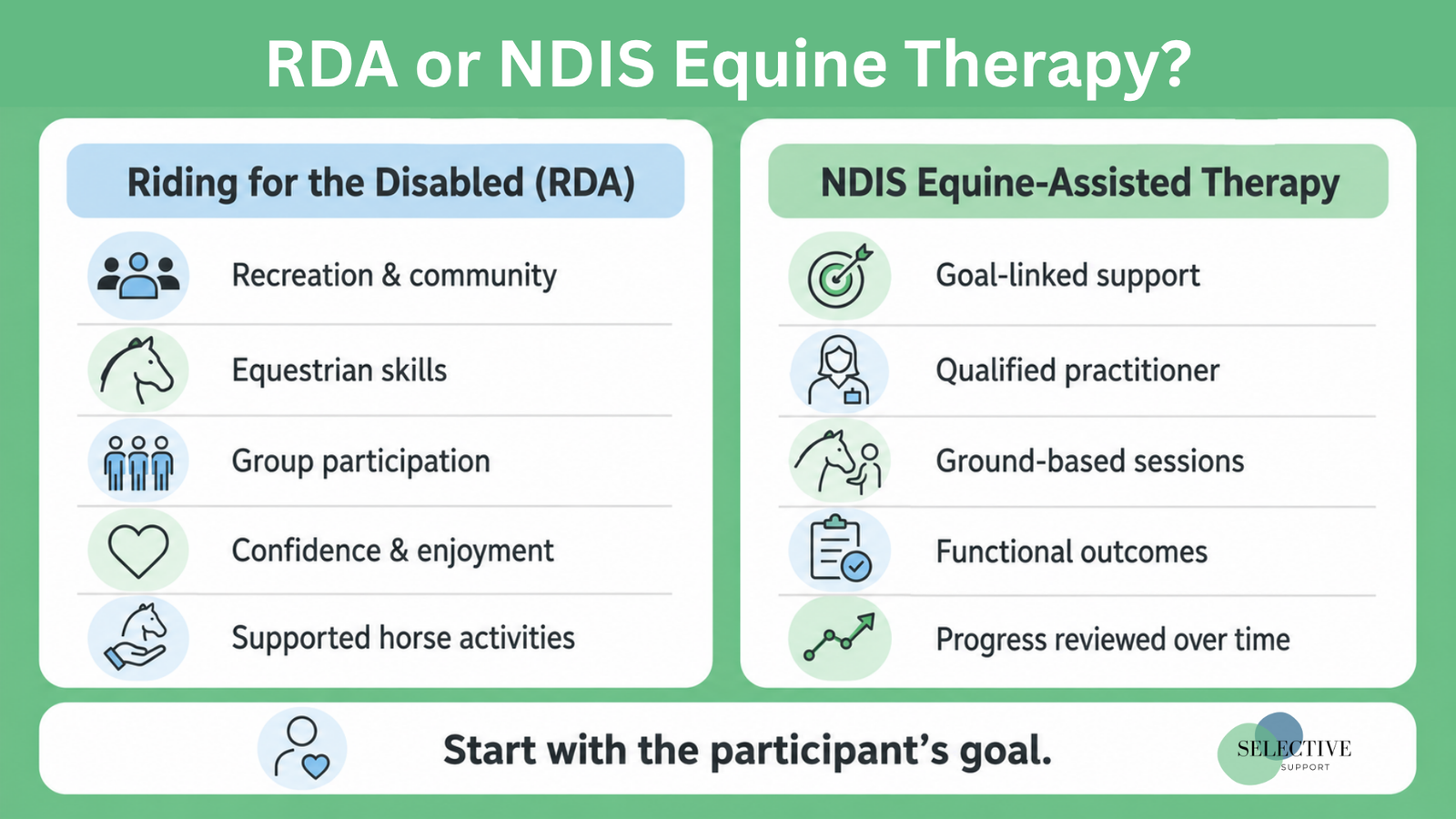 RDA or NDIS Equine Therapy?

Riding for the Disabled (RDA)

Recreation & community

Equestrian skills

Group participation

Confidence & enjoyment

Supported horse activities

NDIS Equine-Assisted Therapy

Goal-linked support

Qualified practitioner

Ground-based sessions

Functional outcomes

Progress reviewed over time

Start with the participant's goal.

SELECTIVE
SUPPORT